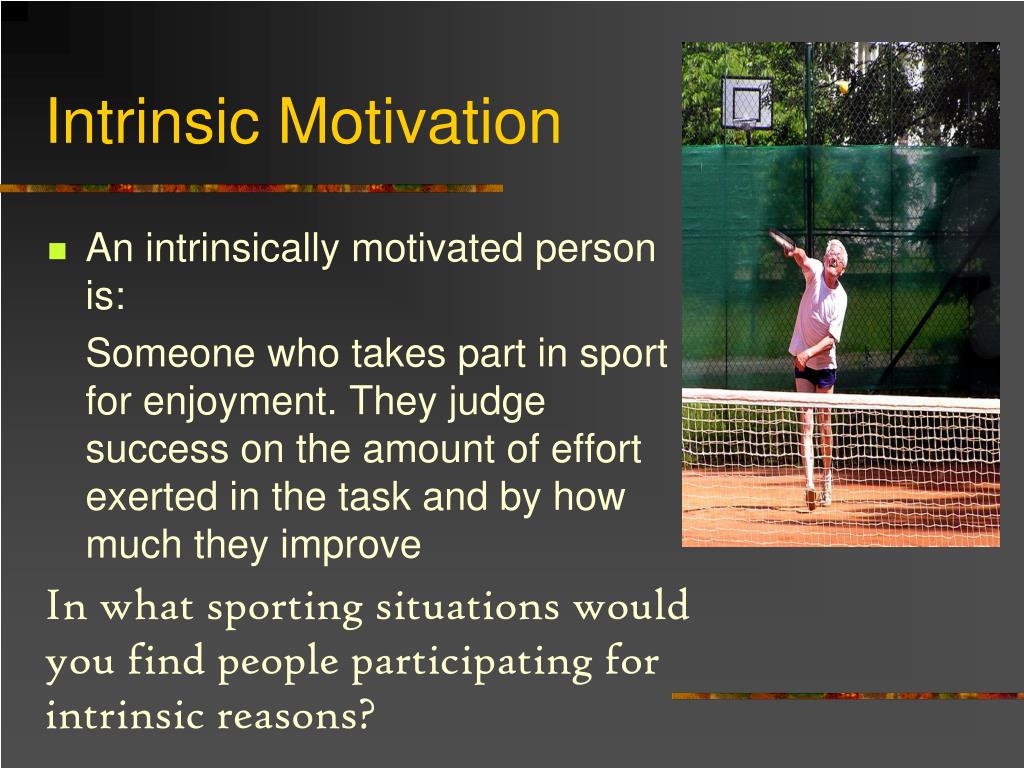 Intrinsic Motivation

An intrinsically motivated person is:

Someone who takes part in sport for enjoyment. They judge success on the amount of effort exerted in the task and by how much they improve

In what sporting situations would you find people participating for intrinsic reasons?